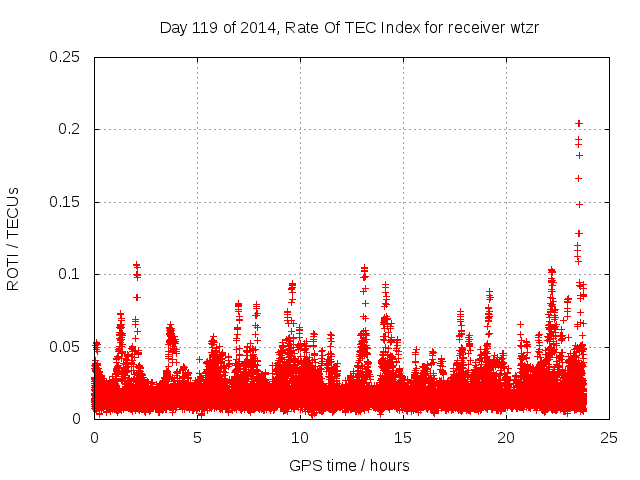 Day 119 of 2014, Rate Of TEC Index for receiver wtzr

ROTI / TECUs

0.25
0.2
0.15
0.1
0.05
0

0
5
10
15
20
25

GPS time / hours